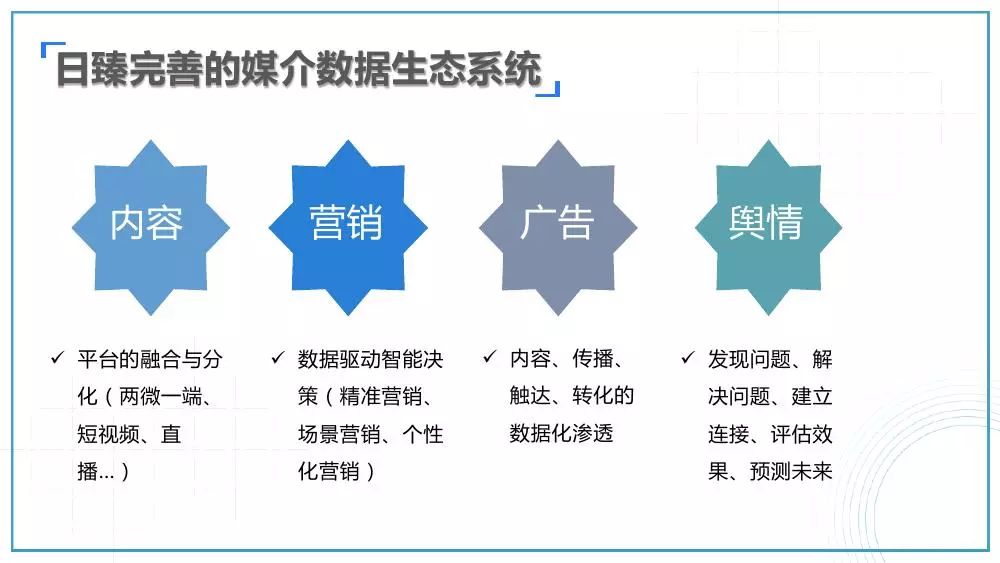 日臻完善的媒介数据生态系统

内容

营销

广告

舆情

✓ 平台的融合与分化（两微一端、短视频、直播...）

✓ 数据驱动智能决策（精准营销、场景营销、个性化营销）

✓ 内容、传播、触达、转化的数据化渗透

✓ 发现问题、解决问题、建立连接、评估效果、预测未来